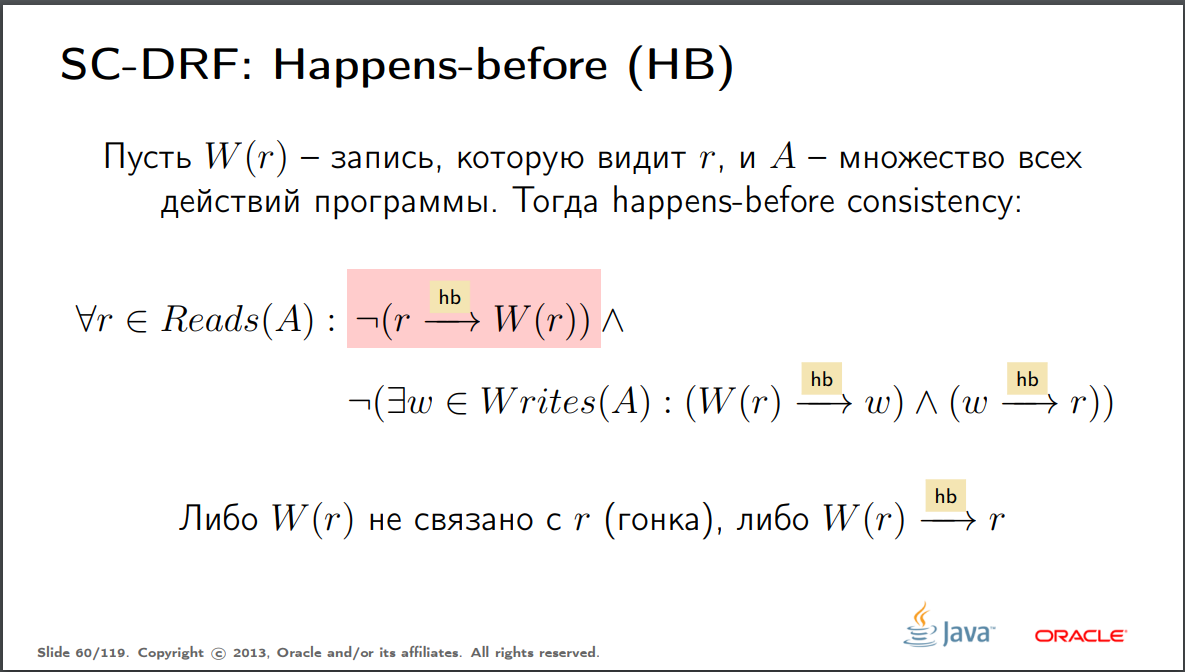 SC-DRF: Happens-before (HB)

Пусть $W(r)$ – запись, которую видит $r$, и $A$ – множество всех действий программы. Тогда happens-before consistency:

$\forall r \in Reads(A) : \neg(r \xrightarrow{hb} W(r)) \wedge$

$\neg(\exists w \in Writes(A) : (W(r) \xrightarrow{hb} w) \wedge (w \xrightarrow{hb} r))$

Либо $W(r)$ не связано с $r$ (гонка), либо $W(r) \xrightarrow{hb} r$

Slide 60/119. Copyright © 2013, Oracle and/or its affiliates. All rights reserved.

Java ORACLE